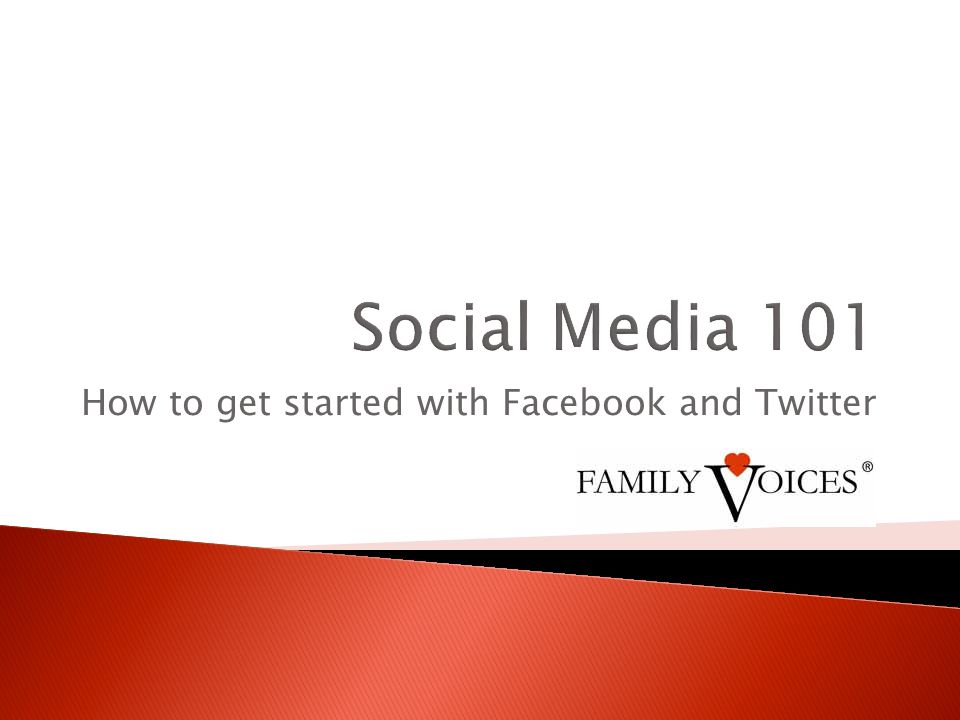 Social Media 101

How to get started with Facebook and Twitter

FAMILY VOICES®